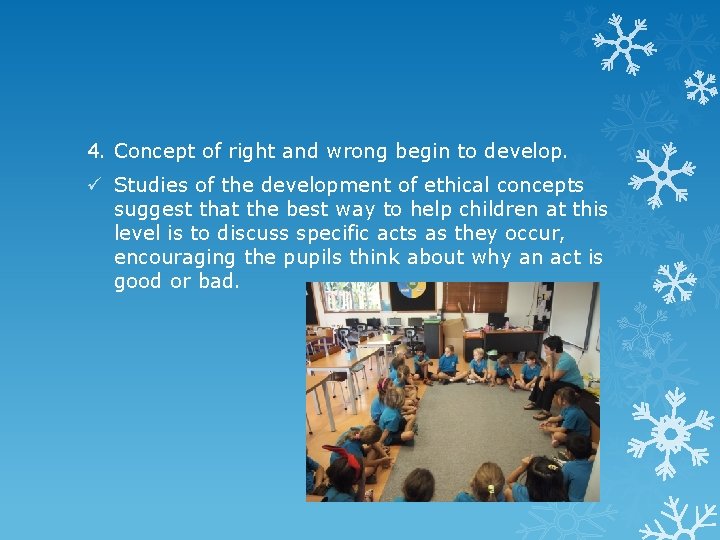 4. Concept of right and wrong begin to develop.

✓ Studies of the development of ethical concepts suggest that the best way to help children at this level is to discuss specific acts as they occur, encouraging the pupils think about why an act is good or bad.